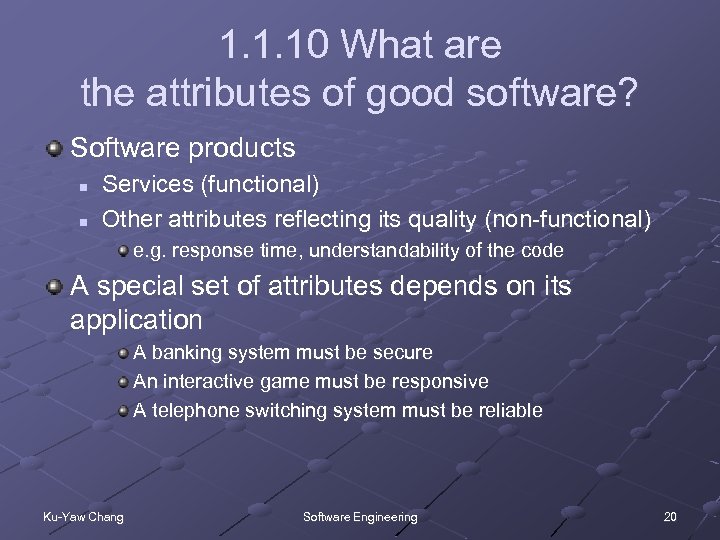 1.1.10 What are the attributes of good software?

Software products

Services (functional)

Other attributes reflecting its quality (non-functional)

e.g. response time, understandability of the code

A special set of attributes depends on its application

A banking system must be secure

An interactive game must be responsive

A telephone switching system must be reliable

Ku-Yaw Chang

Software Engineering

20